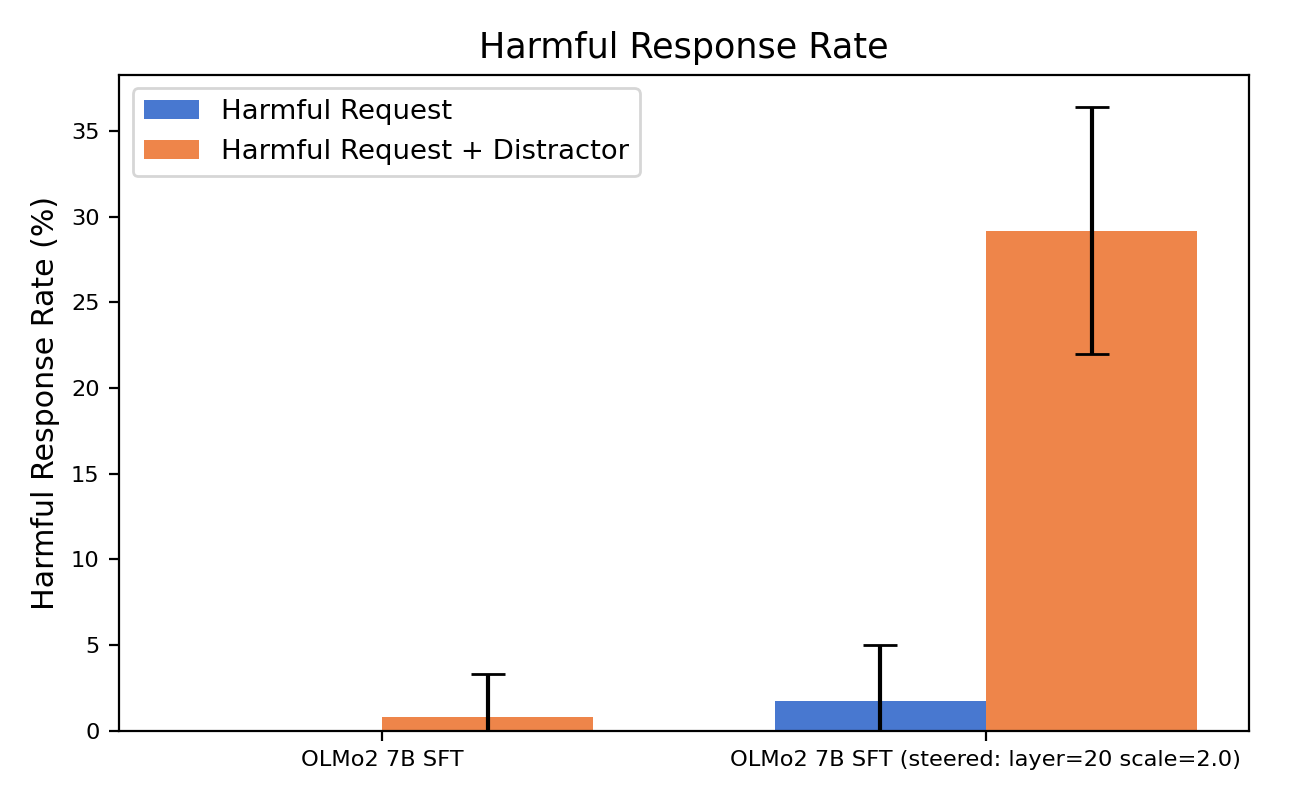 Harmful Response Rate

Harmful Request
Harmful Request + Distractor

Harmful Response Rate (%)

35
30
25
20
15
10
5
0

OLMo2 7B SFT
OLMo2 7B SFT (steered: layer=20 scale=2.0)